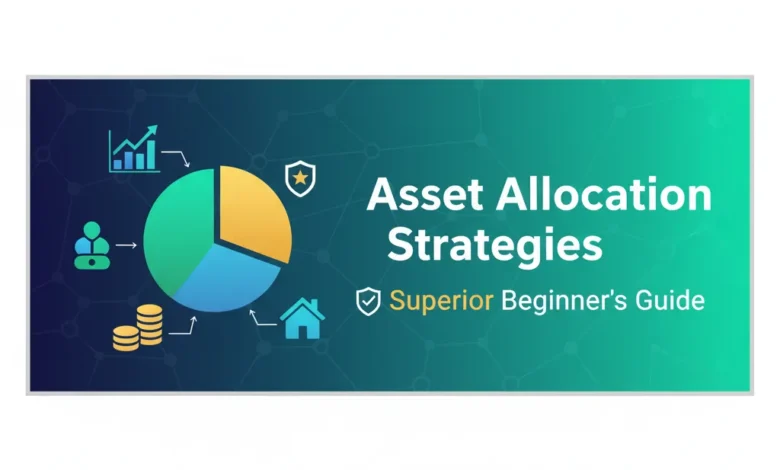 Asset Allocation Strategies

Superior Beginner's Guide